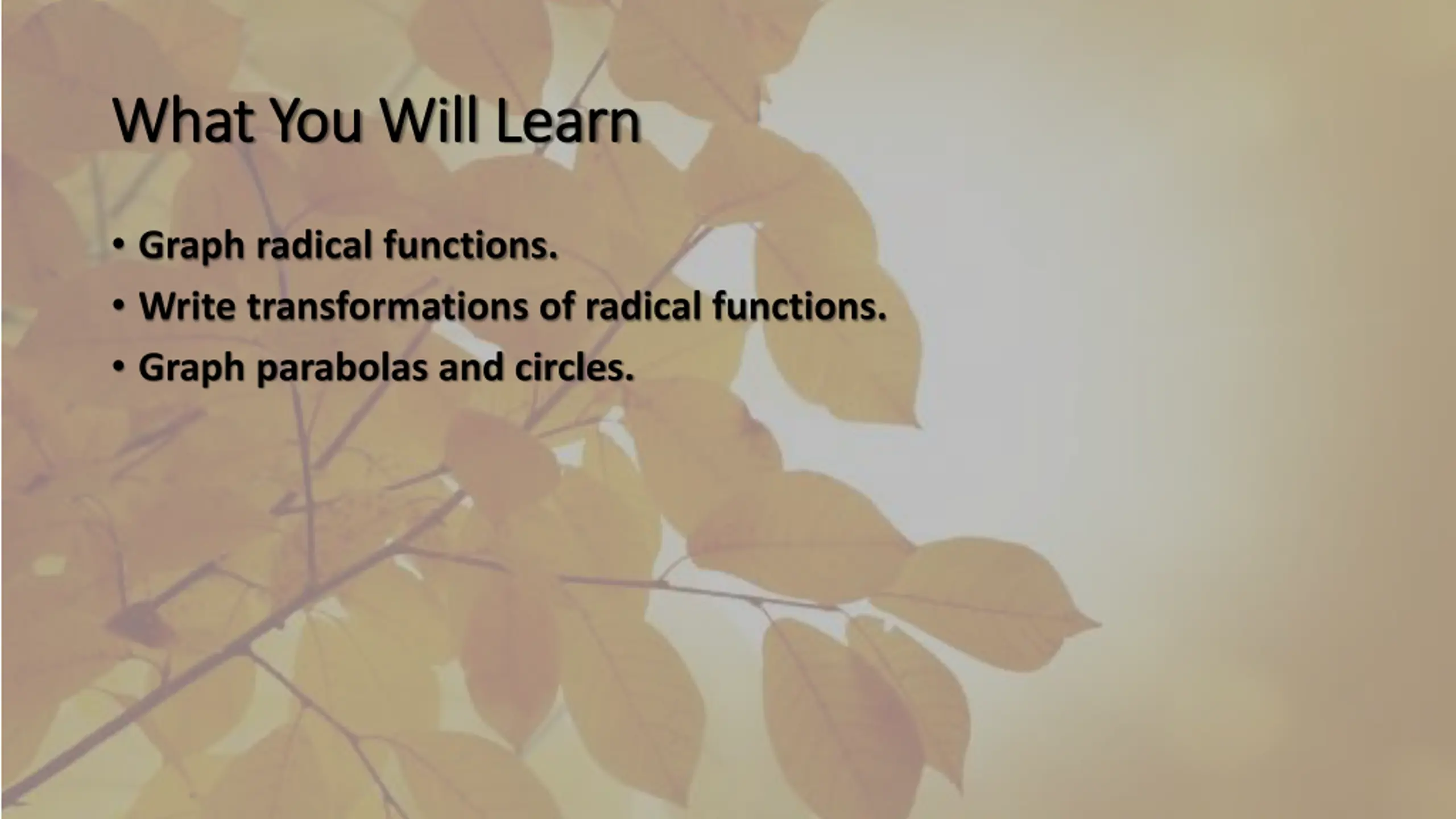 What You Will Learn

• Graph radical functions.
• Write transformations of radical functions.
• Graph parabolas and circles.